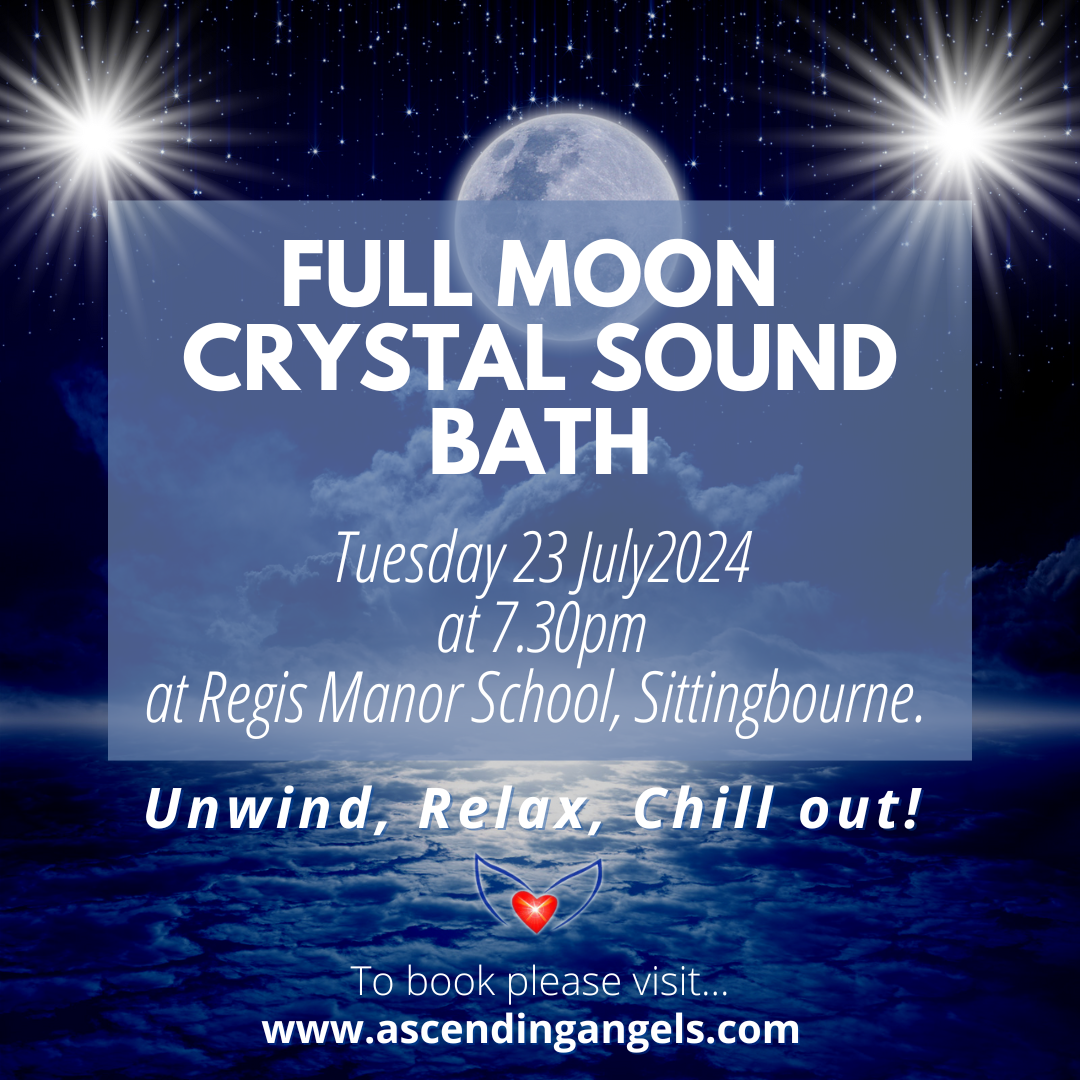 FULL MOON CRYSTAL SOUND BATH

Tuesday 23 July2024 at 7.30pm at Regis Manor School, Sittingbourne.

Unwind, Relax, Chill out!

To book please visit...
www.ascendingangels.com